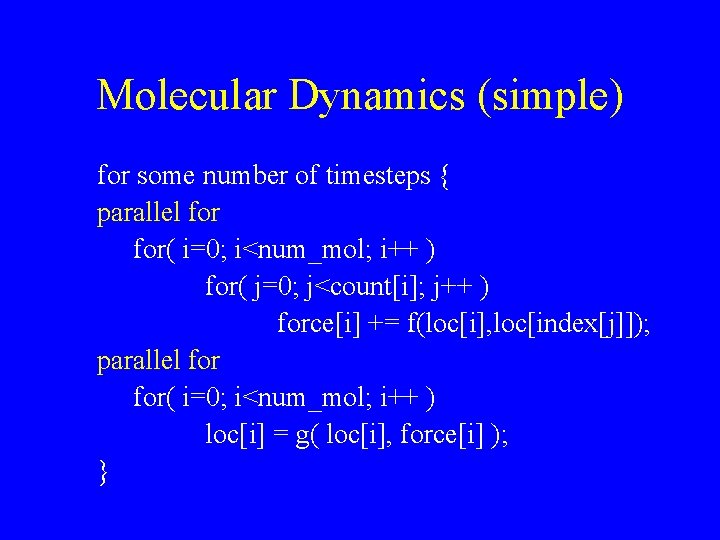 Molecular Dynamics (simple)

for some number of timesteps {
parallel for
for( i=0; i<num_mol; i++ )
for( j=0; j<count[i]; j++ )
force[i] += f(loc[i],loc[index[j]]);
parallel for
for( i=0; i<num_mol; i++ )
loc[i] = g( loc[i], force[i] );
}